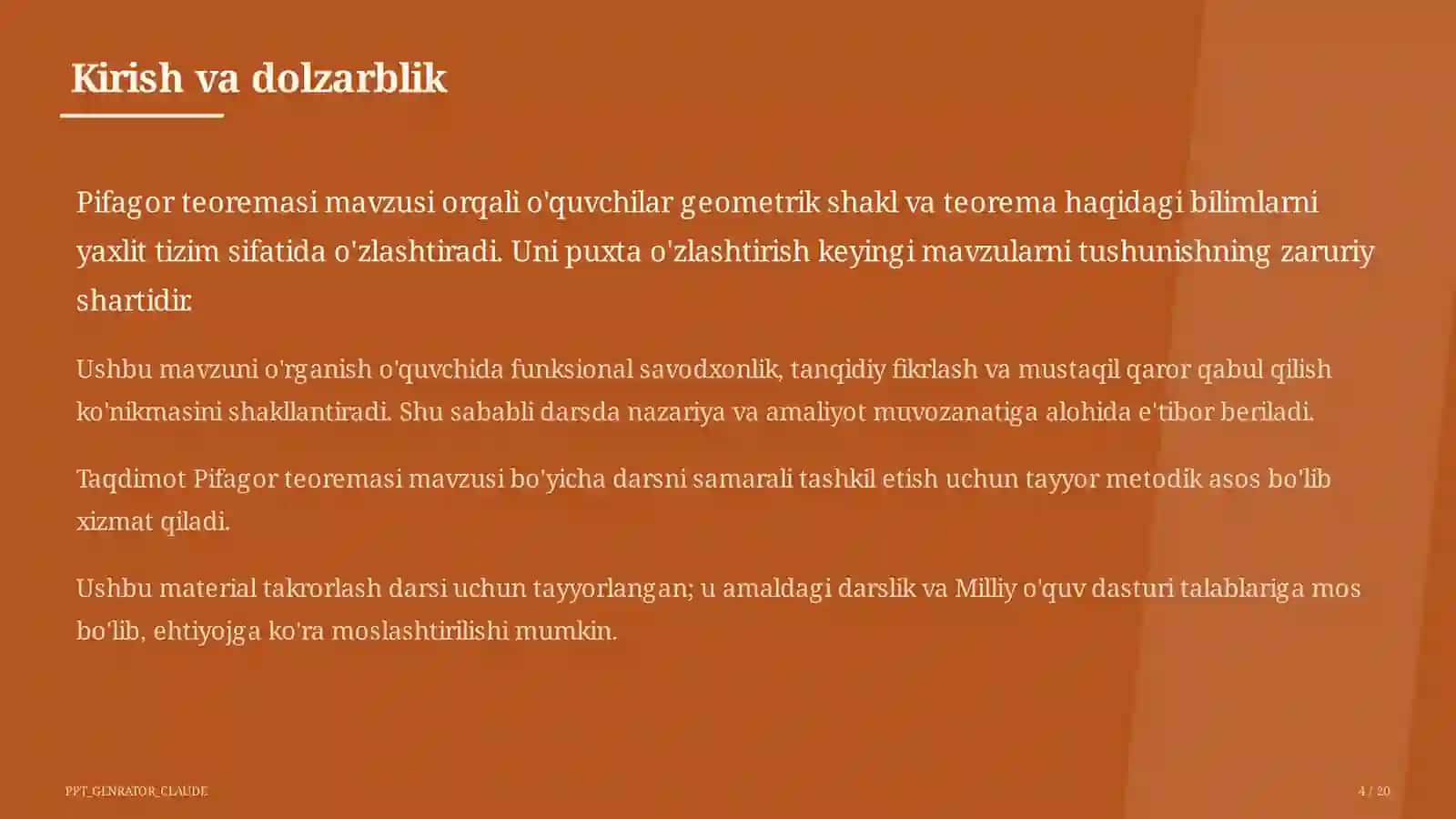 Kirish va dolzarblik

Pifagor teoremasi mavzusi orqali o'quvchilar geometrik shakl va teorema haqidagi bilimlarni yaxlit tizim sifatida o'zlashtiradi. Uni puxta o'zlashtirish keyingi mavzularni tushunishning zaruriy shartidir.

Ushbu mavzuni o'rganish o'quvchida funksional savodxonlik, tanqidiy fikrlash va mustaqil qaror qabul qilish ko'nikmasini shakllantiradi. Shu sababli darsda nazariya va amaliyot muvozanatiga alohida e'tibor beriladi.

Taqdimot Pifagor teoremasi mavzusi bo'yicha darsni samarali tashkil etish uchun tayyor metodik asos bo'lib xizmat qiladi.

Ushbu material takrorlash darsi uchun tayyorlangan; u amaldagi darslik va Milliy o'quv dasturi talablariga mos bo'lib, ehtiyojga ko'ra moslashtirilishi mumkin.

PPT_GENRATOR_CLAUDE

4 / 20